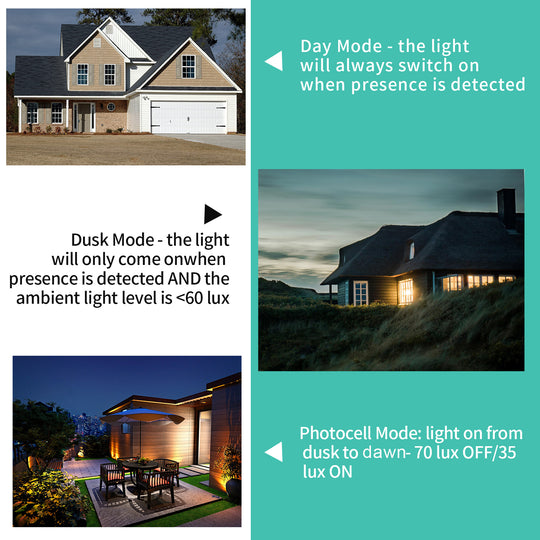 Day Mode - the light will always switch on when presence is detected

Dusk Mode - the light will only come onwhen presence is detected AND the ambient light level is <60 lux

Photocell Mode: light on from dusk to dawn- 70 lux OFF/35 lux ON